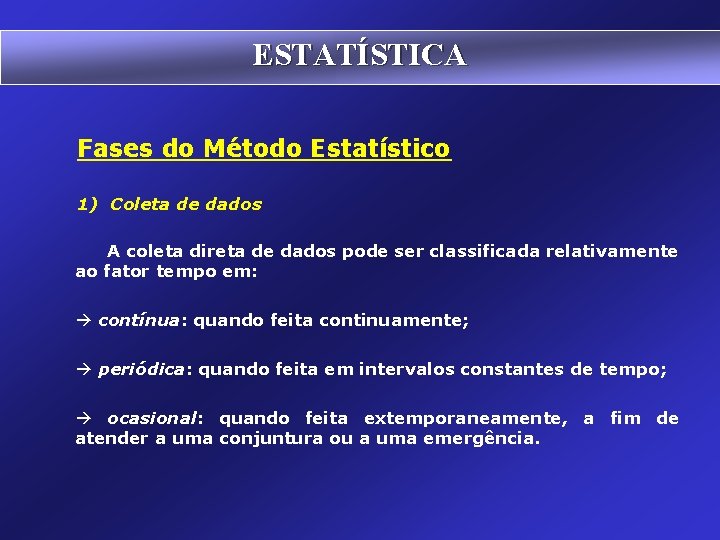 ESTATÍSTICA

Fases do Método Estatístico

1) Coleta de dados

A coleta direta de dados pode ser classificada relativamente ao fator tempo em:

→ contínua: quando feita continuamente;

→ periódica: quando feita em intervalos constantes de tempo;

→ ocasional: quando feita extemporaneamente, a fim de atender a uma conjuntura ou a uma emergência.